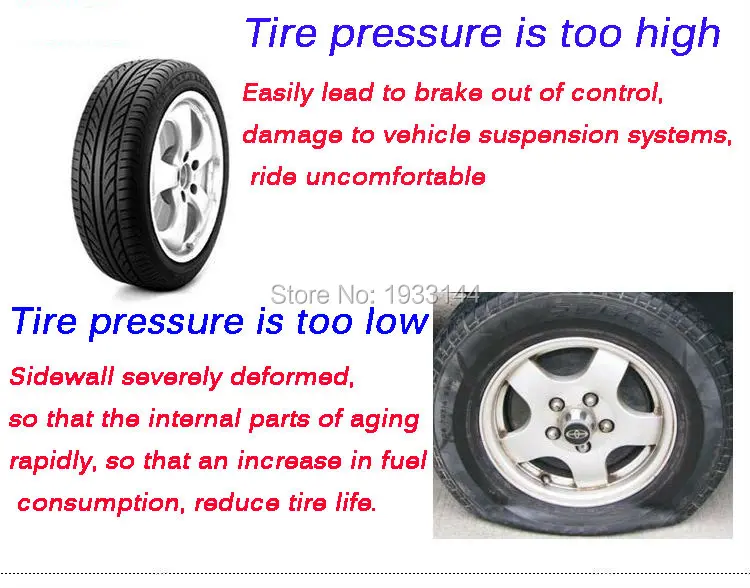 Tire pressure is too high

Easily lead to brake out of control, damage to vehicle suspension systems, ride uncomfortable

Store No: 1933144

Tire pressure is too low

Sidewall severely deformed, so that the internal parts of aging rapidly, so that an increase in fuel consumption, reduce tire life.